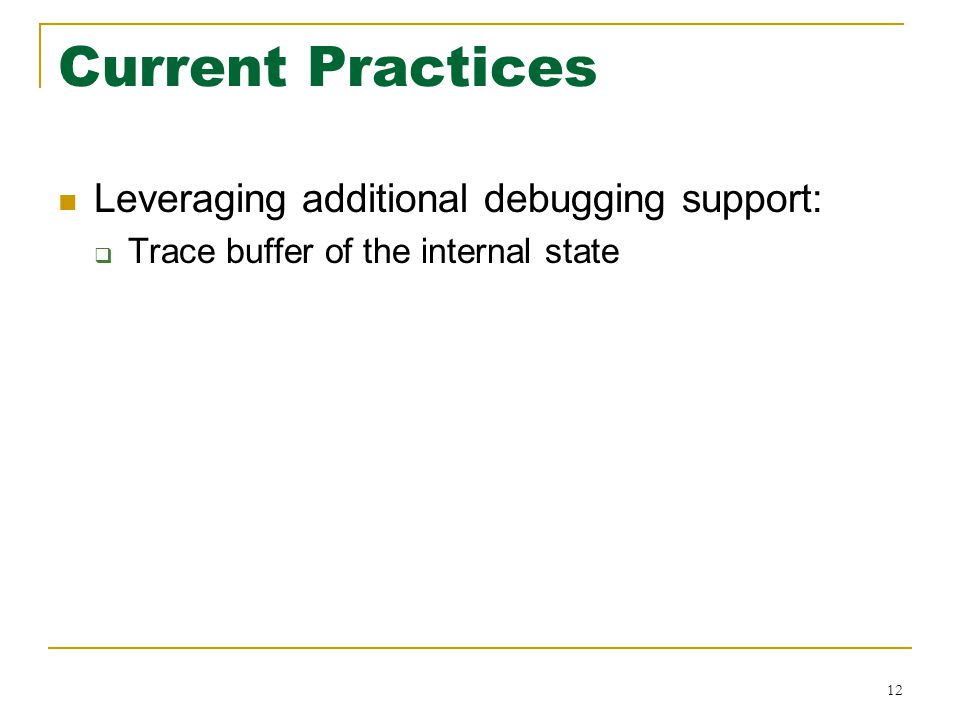 Current Practices

Leveraging additional debugging support:

Trace buffer of the internal state

12